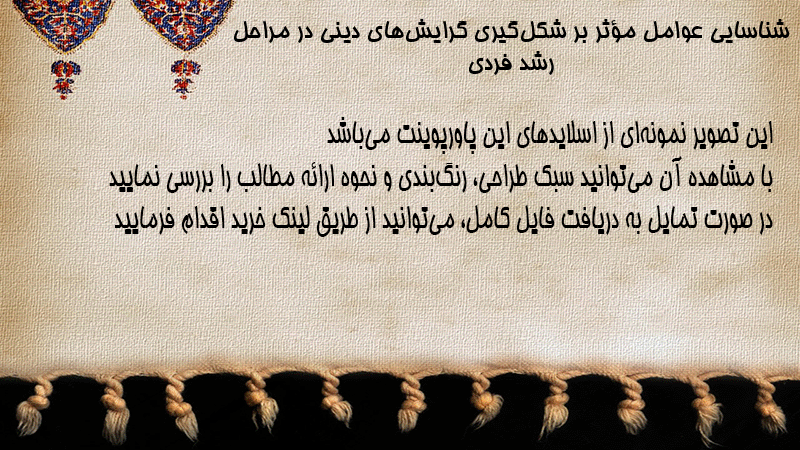 شناسایی عوامل مؤثر بر شکل‌گیری گرایش‌های دینی در مراحل رشد فردی

این تصویر نمونه‌ای از اسلایدهای این پاورپوینت می‌باشد
با مشاهده آن می‌توانید سبک طراحی، رنگ‌بندی و نحوه ارائه مطالب را بررسی نمایید
در صورت تمایل به دریافت فایل کامل، می‌توانید از طریق لینک خرید اقدام فرمایید